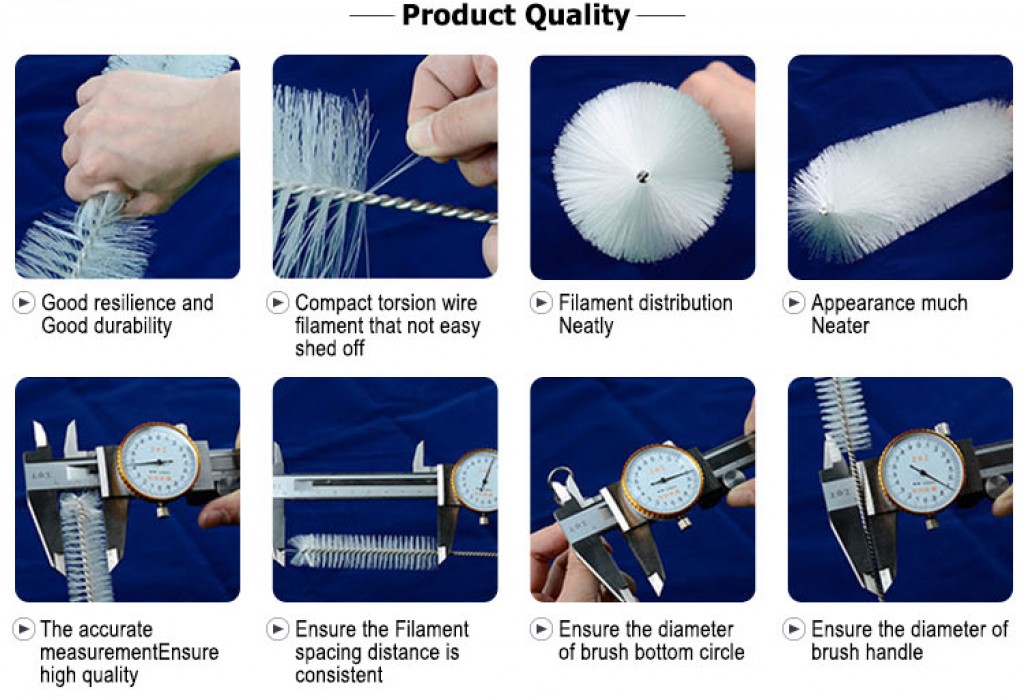 Product Quality

Good resilience and Good durability

Compact torsion wire filament that not easy shed off

Filament distribution Neatly

Appearance much Neater

The accurate measurementEnsure high quality

Ensure the Filament spacing distance is consistent

Ensure the diameter of brush bottom circle

Ensure the diameter of brush handle